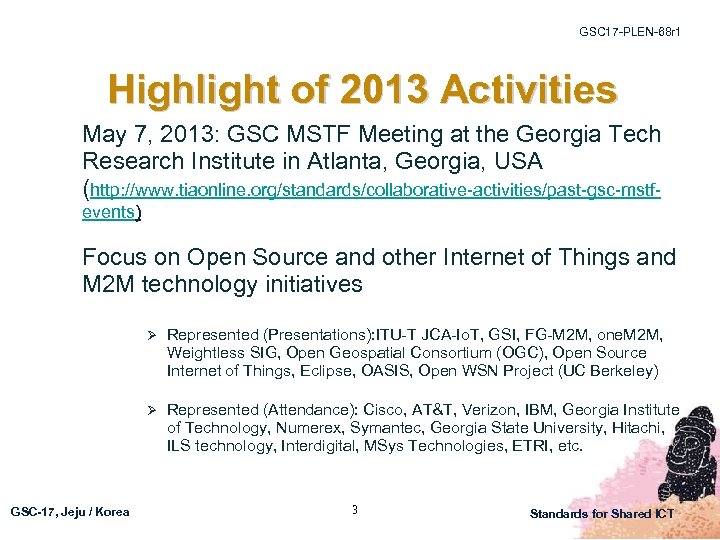 GSC17-PLEN-68r1

Highlight of 2013 Activities

May 7, 2013: GSC MSTF Meeting at the Georgia Tech Research Institute in Atlanta, Georgia, USA (http://www.tiaonline.org/standards/collaborative-activities/past-gsc-mstf-events)

Focus on Open Source and other Internet of Things and M2M technology initiatives

➢ Represented (Presentations):ITU-T JCA-IoT, GSI, FG-M2M, oneM2M, Weightless SIG, Open Geospatial Consortium (OGC), Open Source Internet of Things, Eclipse, OASIS, Open WSN Project (UC Berkeley)

➢ Represented (Attendance): Cisco, AT&T, Verizon, IBM, Georgia Institute of Technology, Numerex, Symantec, Georgia State University, Hitachi, ILS technology, Interdigital, MSys Technologies, ETRI, etc.

GSC-17, Jeju / Korea

3

Standards for Shared ICT